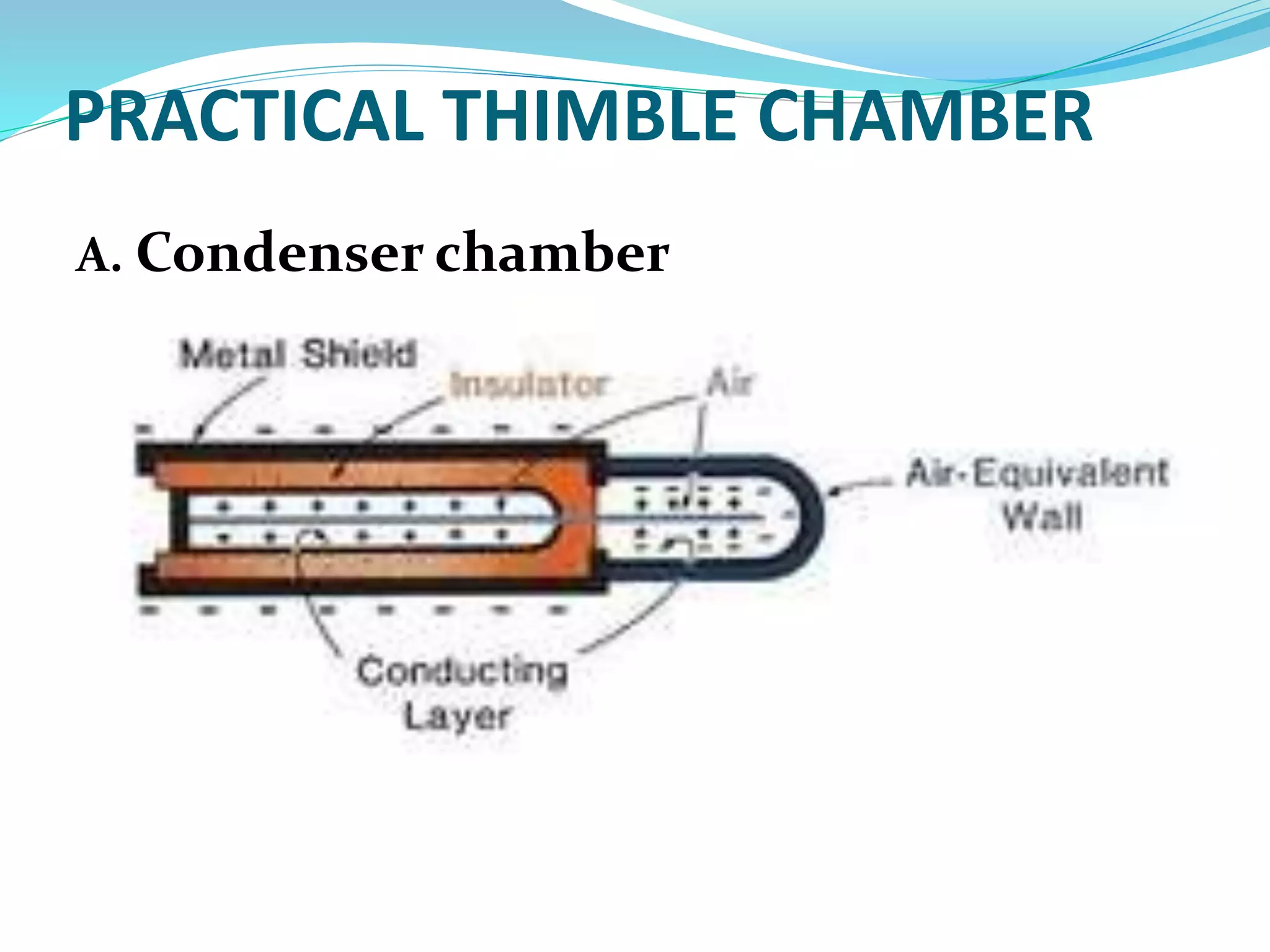 PRACTICAL THIMBLE CHAMBER

A. Condenser chamber

Metal Shield

Insulator

Air

Air-Equivalent Wall

Conducting Layer